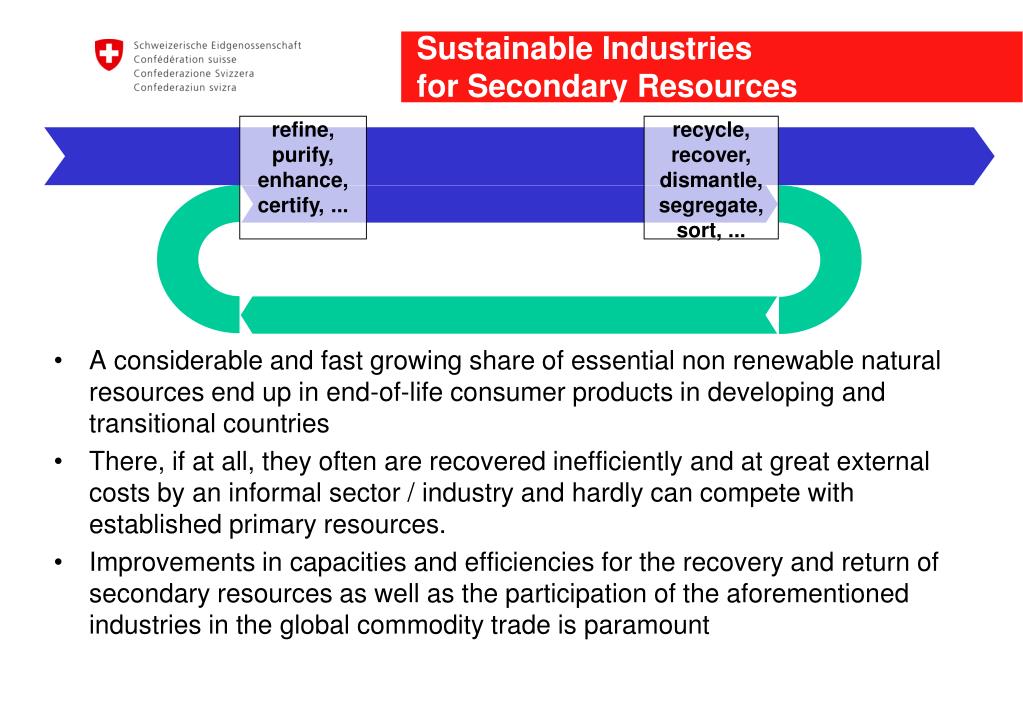 Schweizerische Eidgenossenschaft
Confédération suisse
Confederazione Svizzera
Confederaziun svizra

Sustainable Industries
for Secondary Resources

refine,
purify,
enhance,
certify, ...

recycle,
recover,
dismantle,
segregate,
sort, ...

• A considerable and fast growing share of essential non renewable natural resources end up in end-of-life consumer products in developing and transitional countries
• There, if at all, they often are recovered inefficiently and at great external costs by an informal sector / industry and hardly can compete with established primary resources.
• Improvements in capacities and efficiencies for the recovery and return of secondary resources as well as the participation of the aforementioned industries in the global commodity trade is paramount